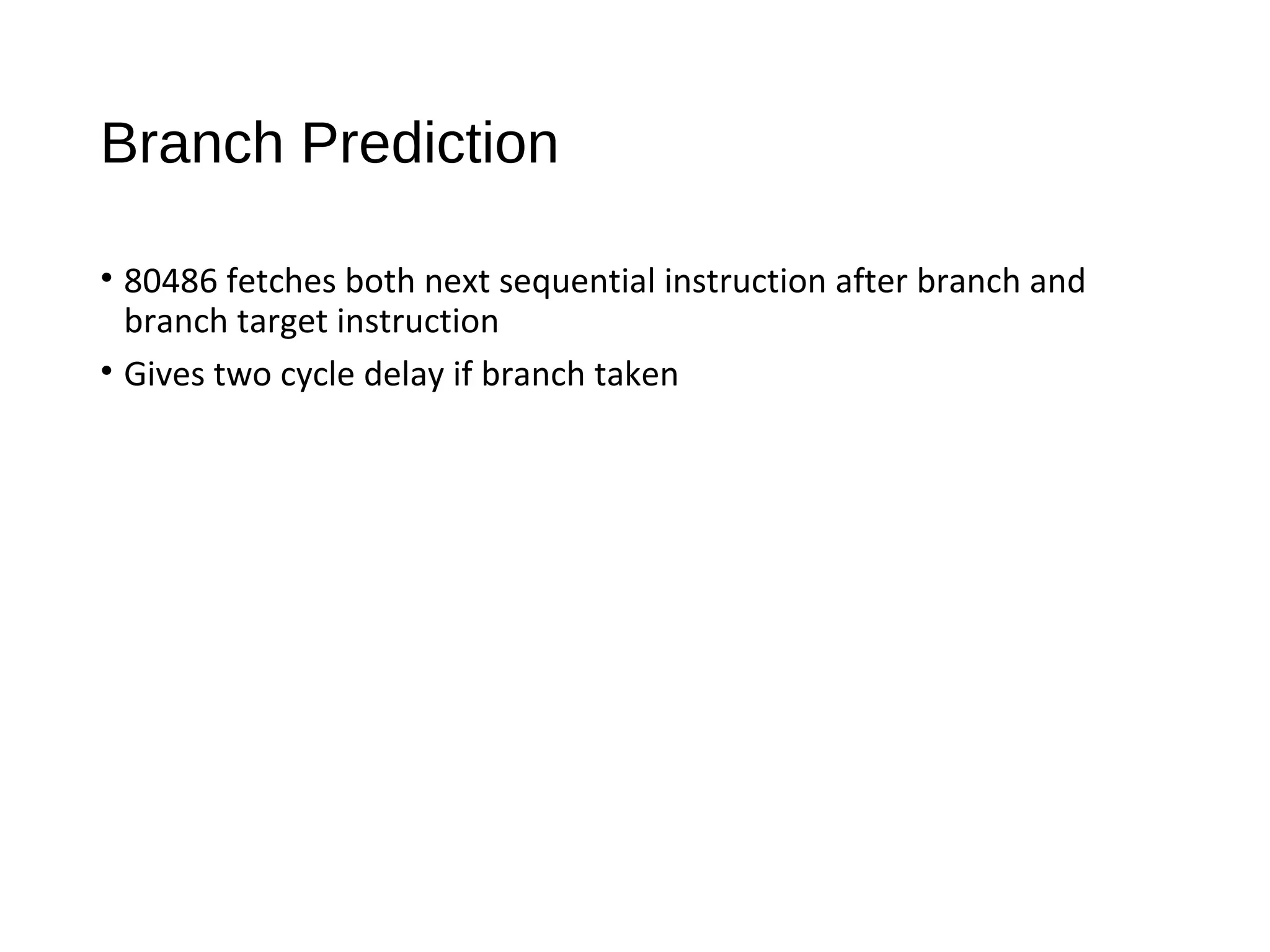 Branch Prediction

• 80486 fetches both next sequential instruction after branch and branch target instruction
• Gives two cycle delay if branch taken